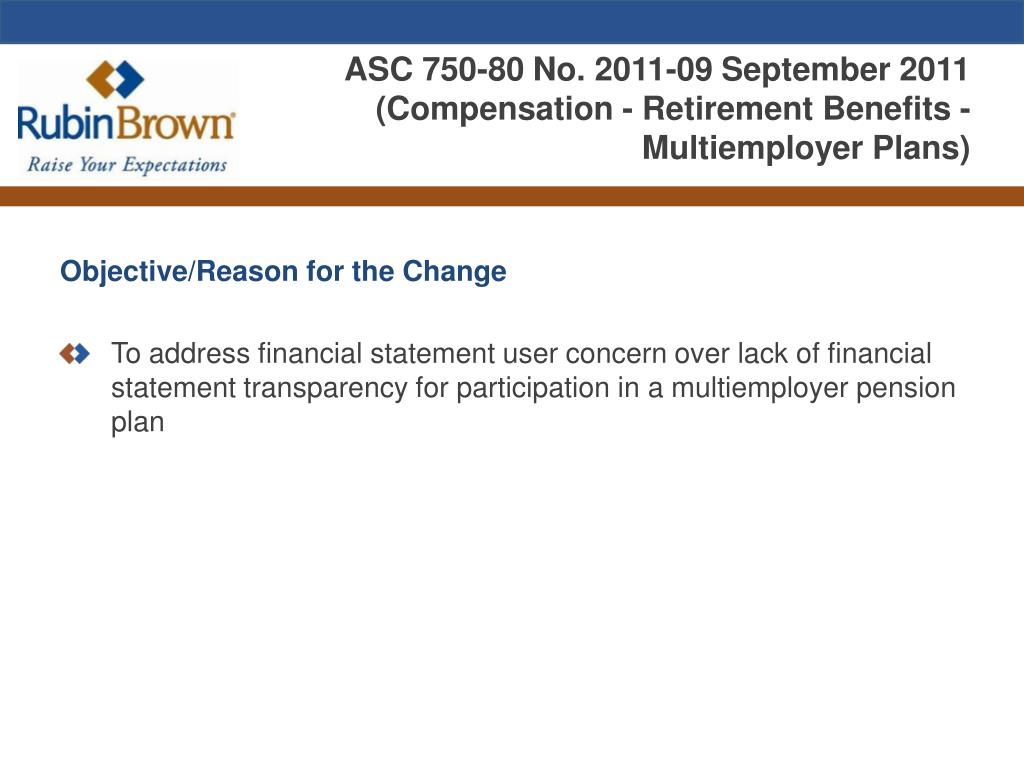 RubinBrown
Raise Your Expectations

ASC 750-80 No. 2011-09 September 2011 (Compensation - Retirement Benefits - Multiemployer Plans)

Objective/Reason for the Change

To address financial statement user concern over lack of financial statement transparency for participation in a multiemployer pension plan